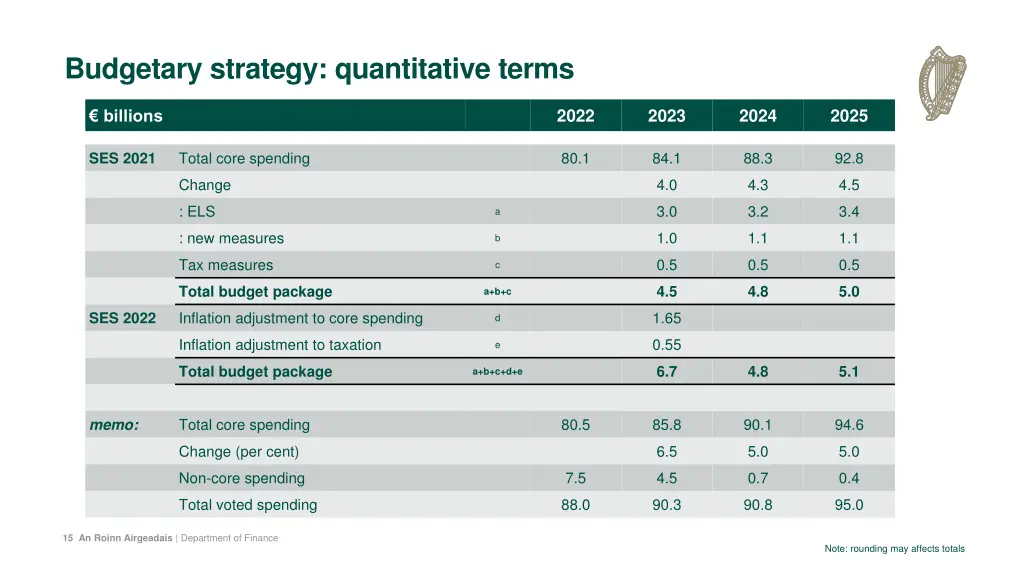 Budgetary strategy: quantitative terms

| € billions | | | 2022 | 2023 | 2024 | 2025 |
|---|---|---|---|---|---|---|
| SES 2021 | Total core spending | | 80.1 | 84.1 | 88.3 | 92.8 |
| | Change | | | 4.0 | 4.3 | 4.5 |
| | : ELS | a | | 3.0 | 3.2 | 3.4 |
| | : new measures | b | | 1.0 | 1.1 | 1.1 |
| | Tax measures | c | | 0.5 | 0.5 | 0.5 |
| | Total budget package | a+b+c | | 4.5 | 4.8 | 5.0 |
| SES 2022 | Inflation adjustment to core spending | d | | 1.65 | | |
| | Inflation adjustment to taxation | e | | 0.55 | | |
| | Total budget package | a+b+c+d+e | | 6.7 | 4.8 | 5.1 |
| | | | | | | |
| memo: | Total core spending | | 80.5 | 85.8 | 90.1 | 94.6 |
| | Change (per cent) | | | 6.5 | 5.0 | 5.0 |
| | Non-core spending | | 7.5 | 4.5 | 0.7 | 0.4 |
| | Total voted spending | | 88.0 | 90.3 | 90.8 | 95.0 |

15 An Roinn Airgeadais | Department of Finance

Note: rounding may affects totals